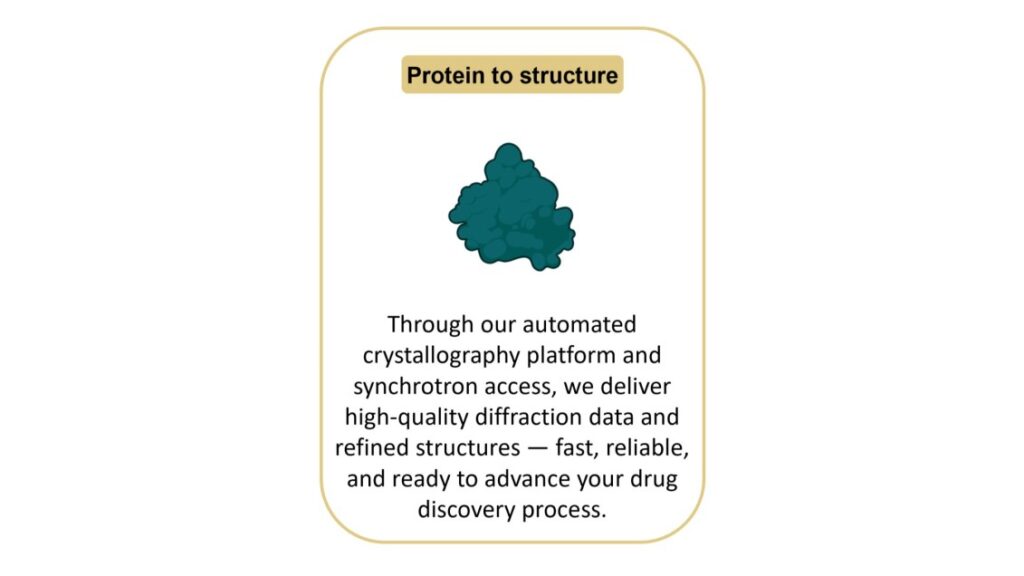 Protein to structure

Through our automated crystallography platform and synchrotron access, we deliver high-quality diffraction data and refined structures — fast, reliable, and ready to advance your drug discovery process.